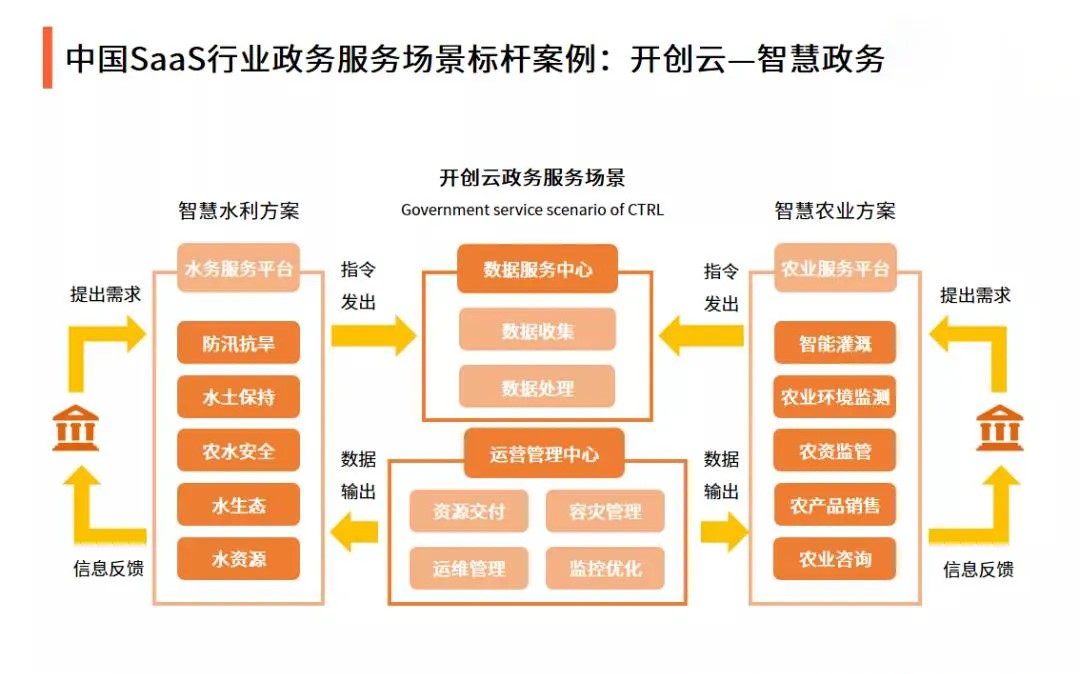 中国SaaS行业政务服务场景标杆案例：开创云—智慧政务

开创云政务服务场景
Government service scenario of CTRL

智慧水利方案

水务服务平台

防汛抗旱

水土保持

农水安全

水生态

水资源

提出需求

信息反馈

指令发出

数据输出

数据服务中心

数据收集

数据处理

运营管理中心

资源交付

容灾管理

运维管理

监控优化

指令发出

数据输出

智慧农业方案

农业服务平台

智能灌溉

农业环境监测

农资监管

农产品销售

农业咨询

提出需求

信息反馈